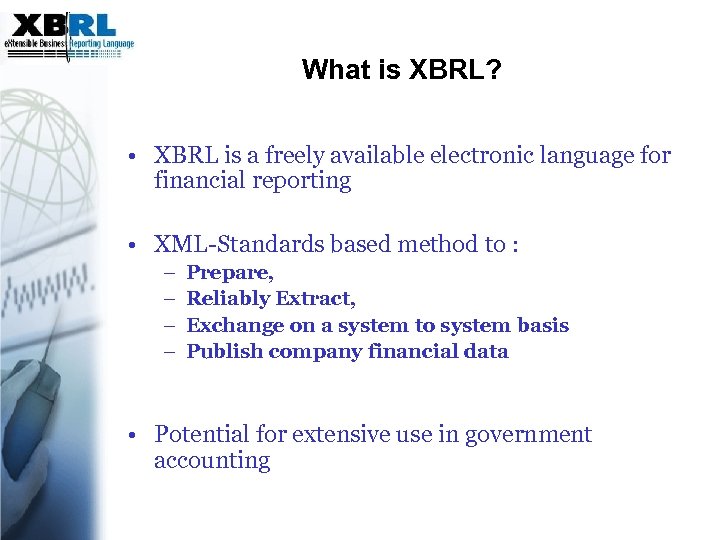 XBRL
eXtensible Business Reporting Language

What is XBRL?

• XBRL is a freely available electronic language for financial reporting

• XML-Standards based method to :
– Prepare,
– Reliably Extract,
– Exchange on a system to system basis
– Publish company financial data

• Potential for extensive use in government accounting